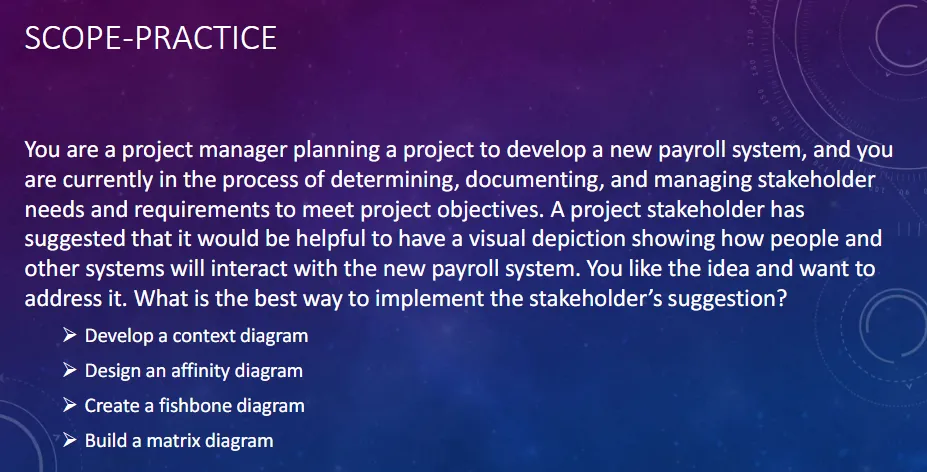 SCOPE-PRACTICE

You are a project manager planning a project to develop a new payroll system, and you are currently in the process of determining, documenting, and managing stakeholder needs and requirements to meet project objectives. A project stakeholder has suggested that it would be helpful to have a visual depiction showing how people and other systems will interact with the new payroll system. You like the idea and want to address it. What is the best way to implement the stakeholder's suggestion?

➢ Develop a context diagram
➢ Design an affinity diagram
➢ Create a fishbone diagram
➢ Build a matrix diagram